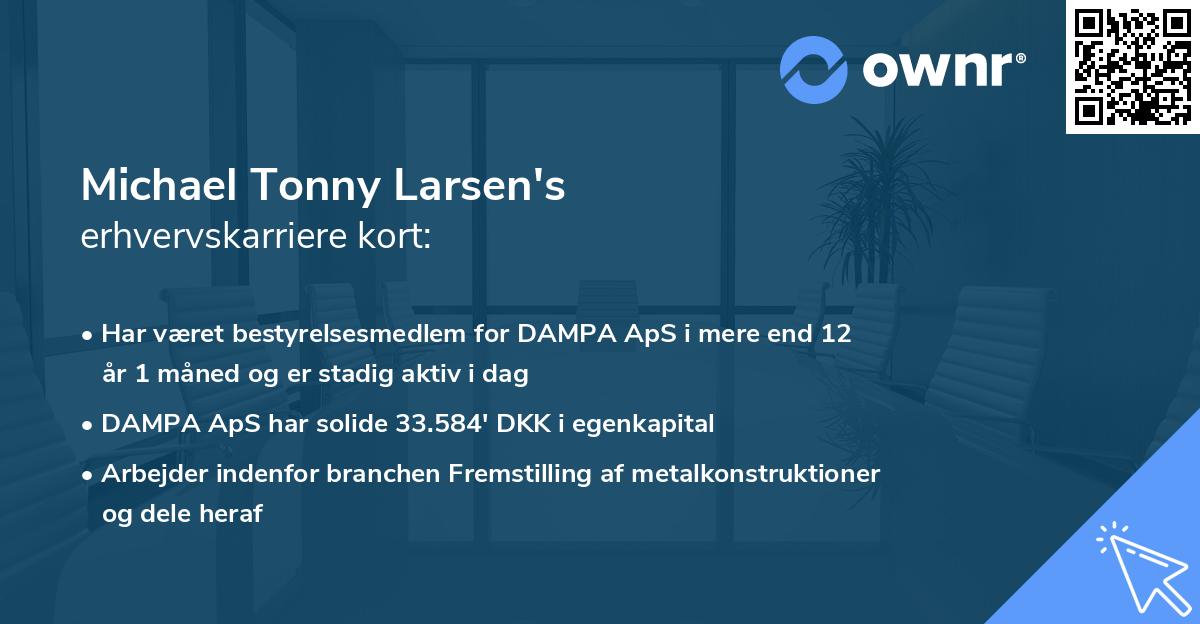 ownr®

Michael Tonny Larsen's
erhvervskarriere kort:

• Har været bestyrelsesmedlem for DAMPA ApS i mere end 12 år 1 måned og er stadig aktiv i dag

• DAMPA ApS har solide 33.584' DKK i egenkapital

• Arbejder indenfor branchen Fremstilling af metalkonstruktioner og dele heraf